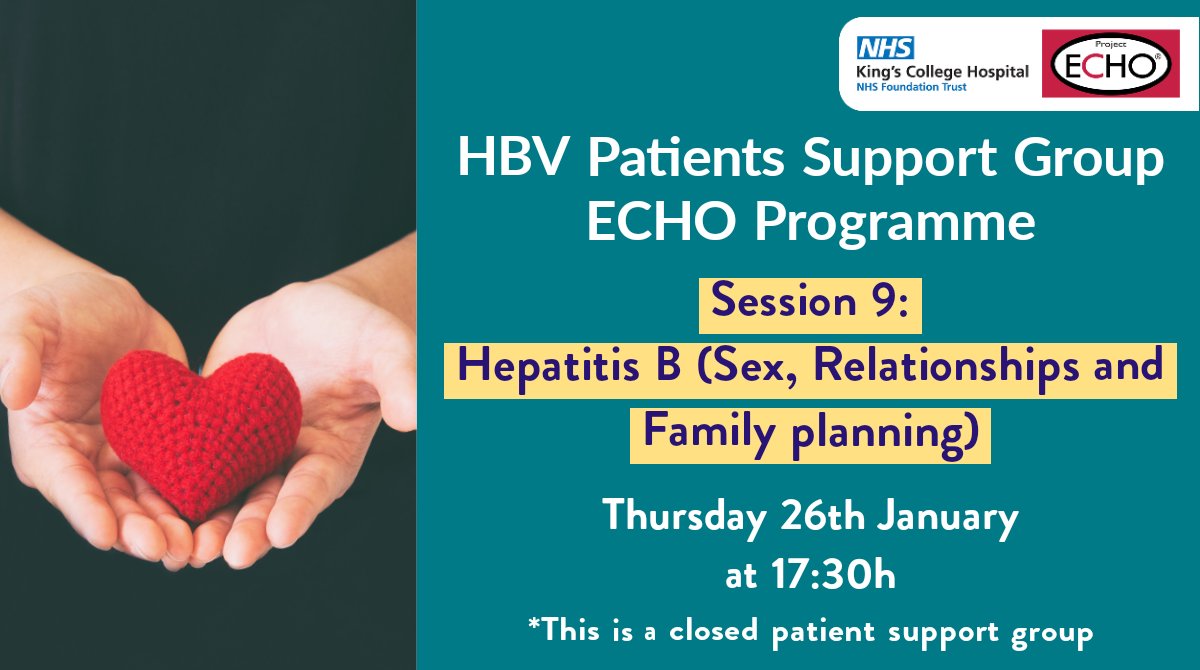 NHS
King's College Hospital
NHS Foundation Trust

Project
ECHO®

HBV Patients Support Group
ECHO Programme

Session 9:
Hepatitis B (Sex, Relationships and Family planning)

Thursday 26th January
at 17:30h

*This is a closed patient support group